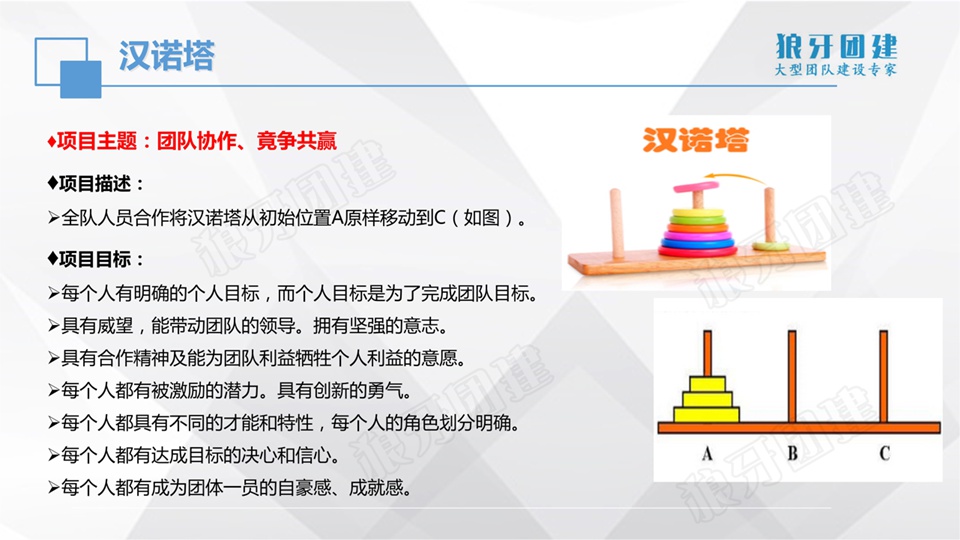 汉诺塔

狼牙团建
大型团队建设专家

♦项目主题：团队协作、竞争共赢

♦项目描述：

➢全队人员合作将汉诺塔从初始位置A原样移动到C（如图）。

♦项目目标：

➢每个人有明确的个人目标，而个人目标是为了完成团队目标。
➢具有威望，能带动团队的领导。拥有坚强的意志。
➢具有合作精神及能为团队利益牺牲个人利益的意愿。
➢每个人都有被激励的潜力。具有创新的勇气。
➢每个人都具有不同的才能和特性，每个人的角色划分明确。
➢每个人都有达成目标的决心和信心。
➢每个人都有成为团体一员的自豪感、成就感。

汉诺塔

A B C

狼牙团建